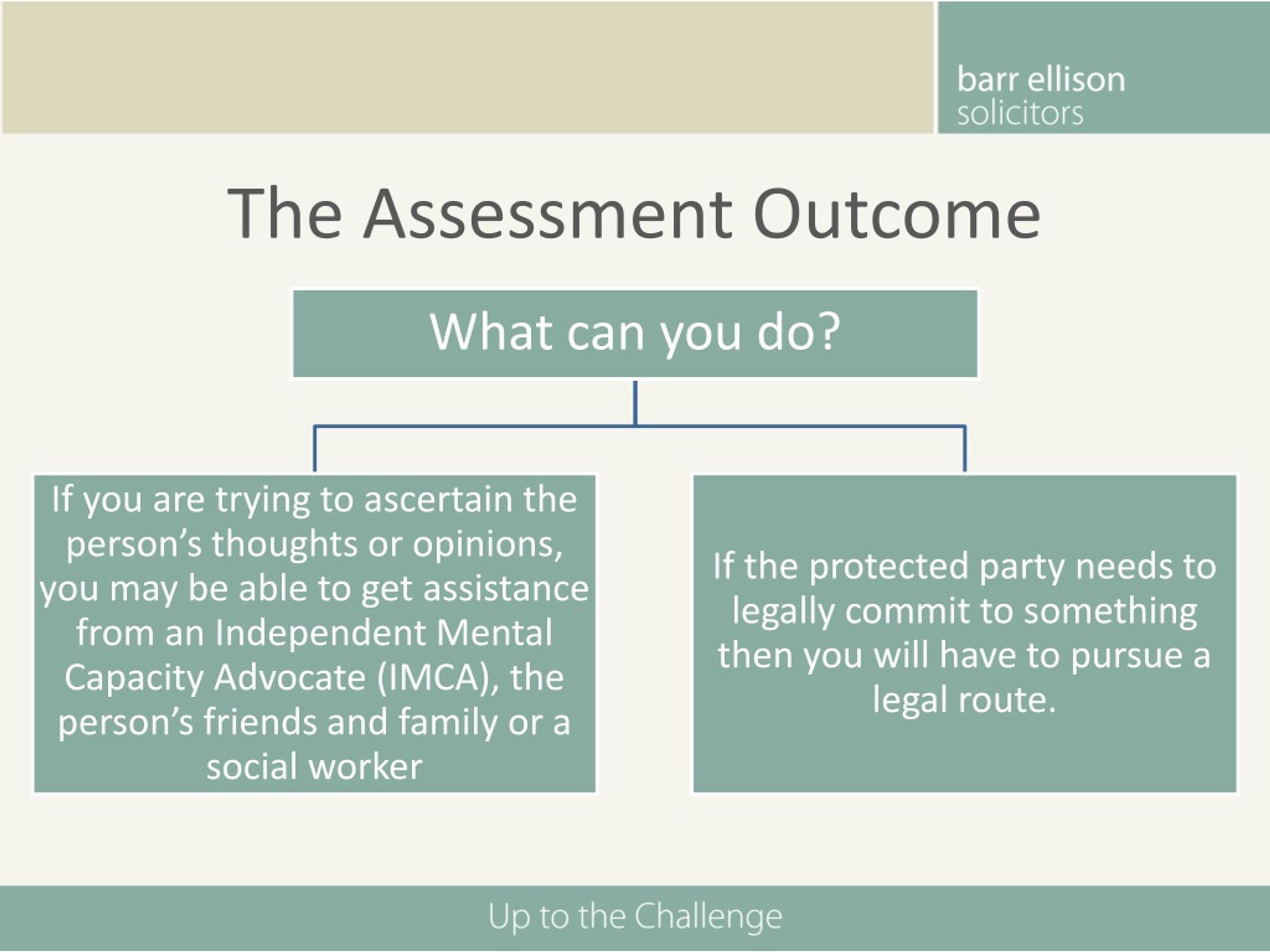 barr ellison
solicitors

The Assessment Outcome

What can you do?

If you are trying to ascertain the person’s thoughts or opinions, you may be able to get assistance from an Independent Mental Capacity Advocate (IMCA), the person’s friends and family or a social worker

If the protected party needs to legally commit to something then you will have to pursue a legal route.

Up to the Challenge